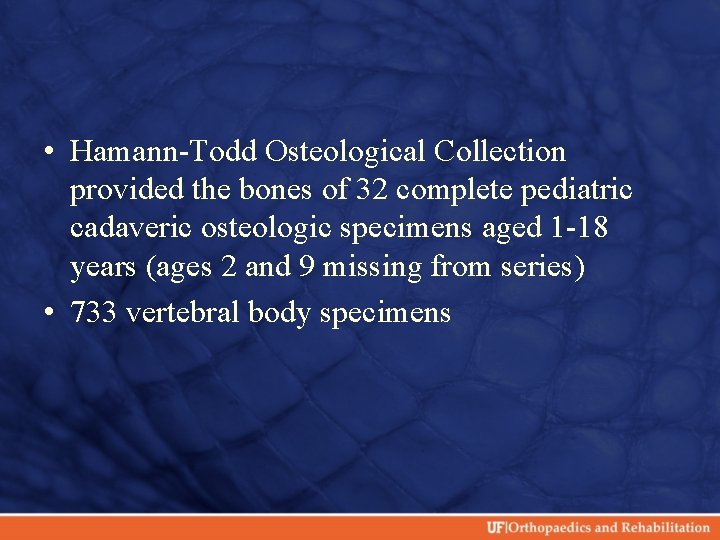 • Hamann-Todd Osteological Collection provided the bones of 32 complete pediatric cadaveric osteologic specimens aged 1-18 years (ages 2 and 9 missing from series)
• 733 vertebral body specimens

UF|Orthopaedics and Rehabilitation